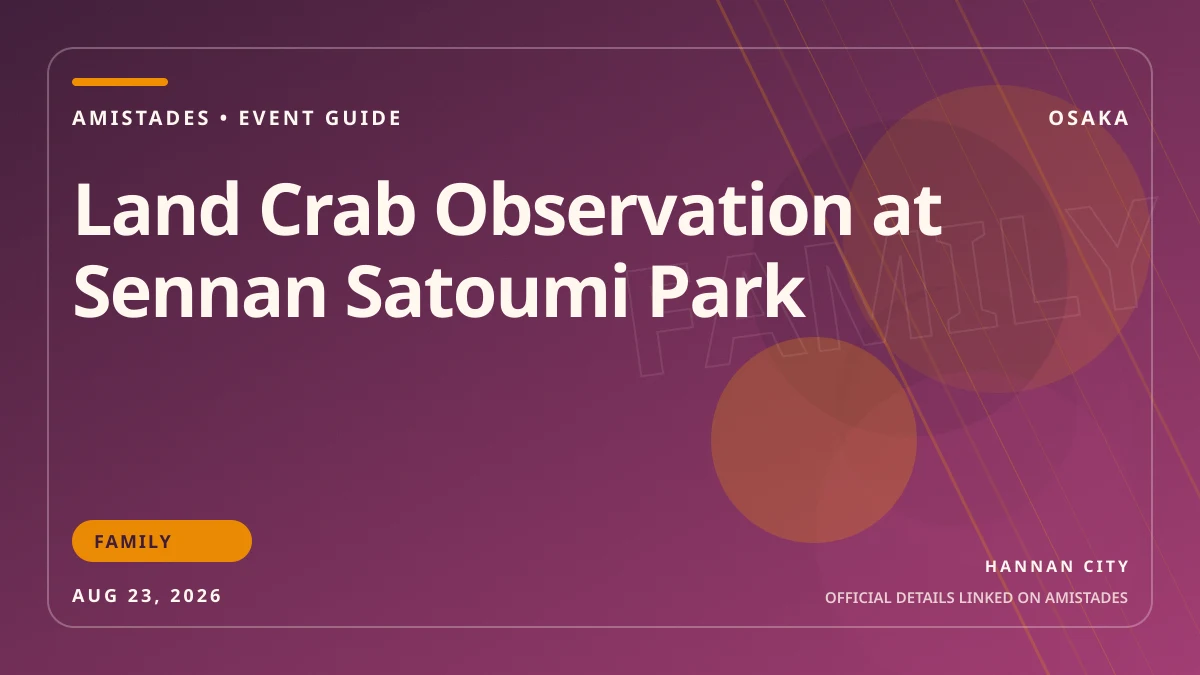 AMISTADES • EVENT GUIDE

OSAKA

Land Crab Observation at Sennan Satoumi Park

FAMILY

FAMILY

AUG 23, 2026

HANNAN CITY

OFFICIAL DETAILS LINKED ON AMISTADES